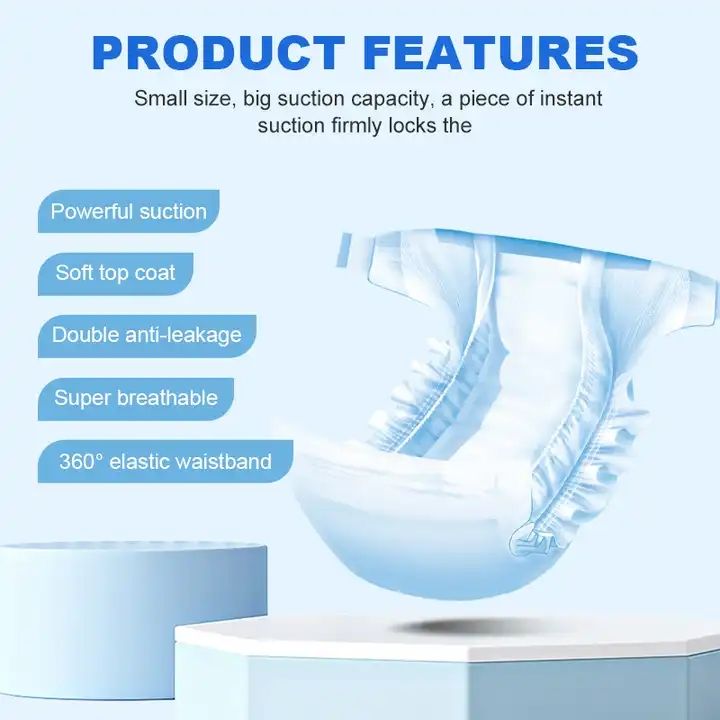 PRODUCT FEATURES

Small size, big suction capacity, a piece of instant suction firmly locks the

Powerful suction

Soft top coat

Double anti-leakage

Super breathable

360° elastic waistband